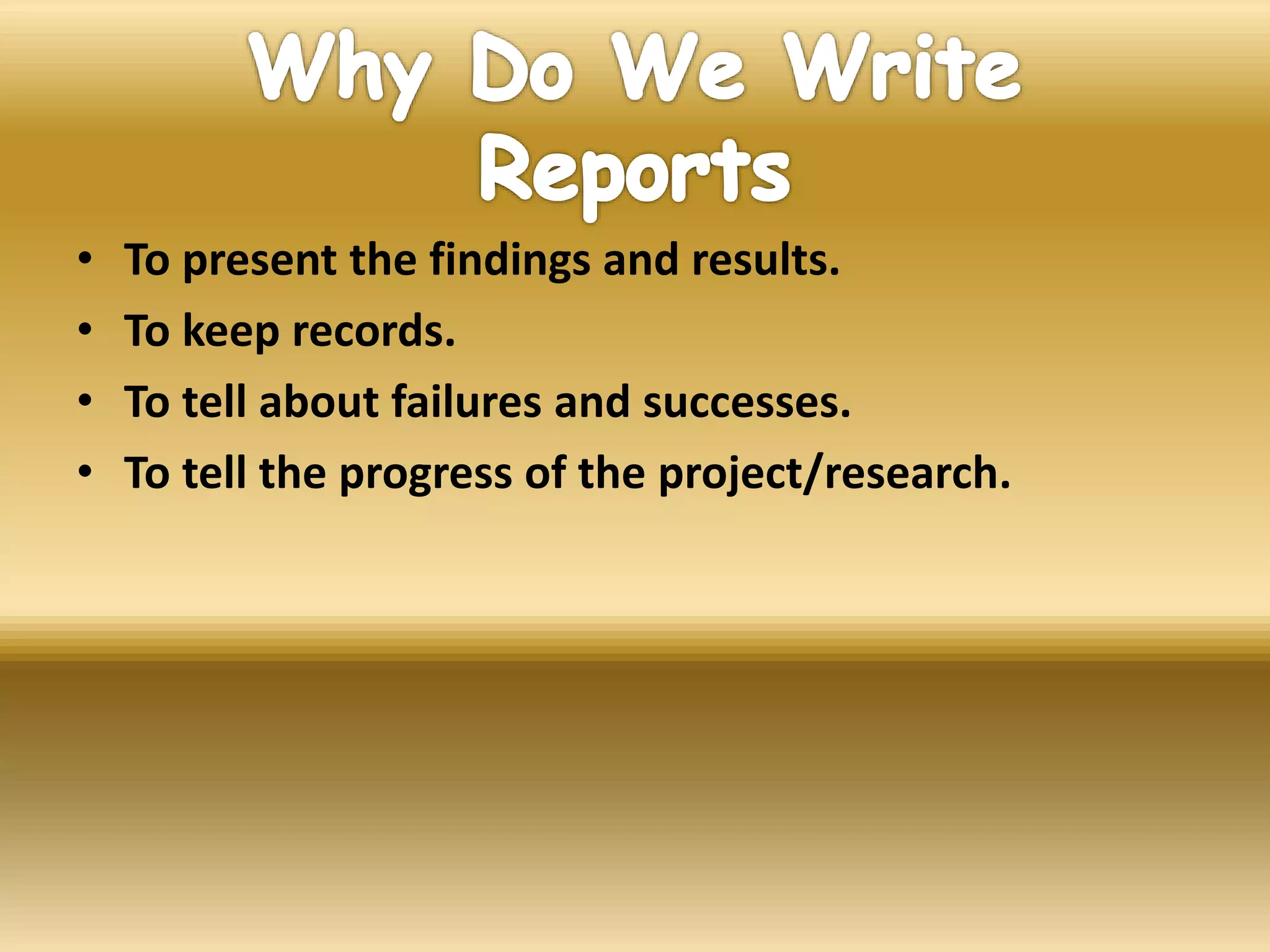 Why Do We Write Reports

• To present the findings and results.
• To keep records.
• To tell about failures and successes.
• To tell the progress of the project/research.